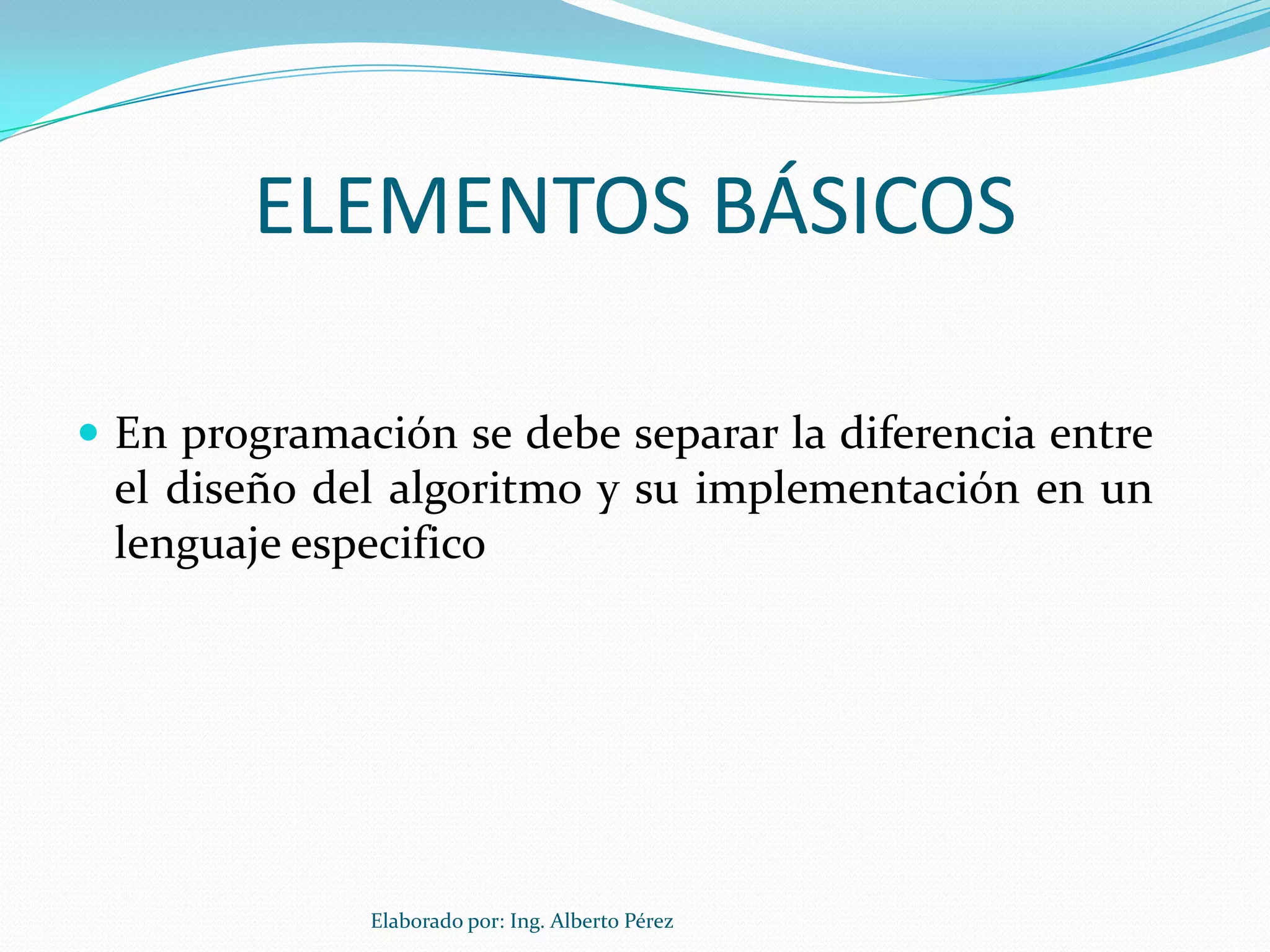 ELEMENTOS BÁSICOS

En programación se debe separar la diferencia entre el diseño del algoritmo y su implementación en un lenguaje especifico

Elaborado por: Ing. Alberto Pérez